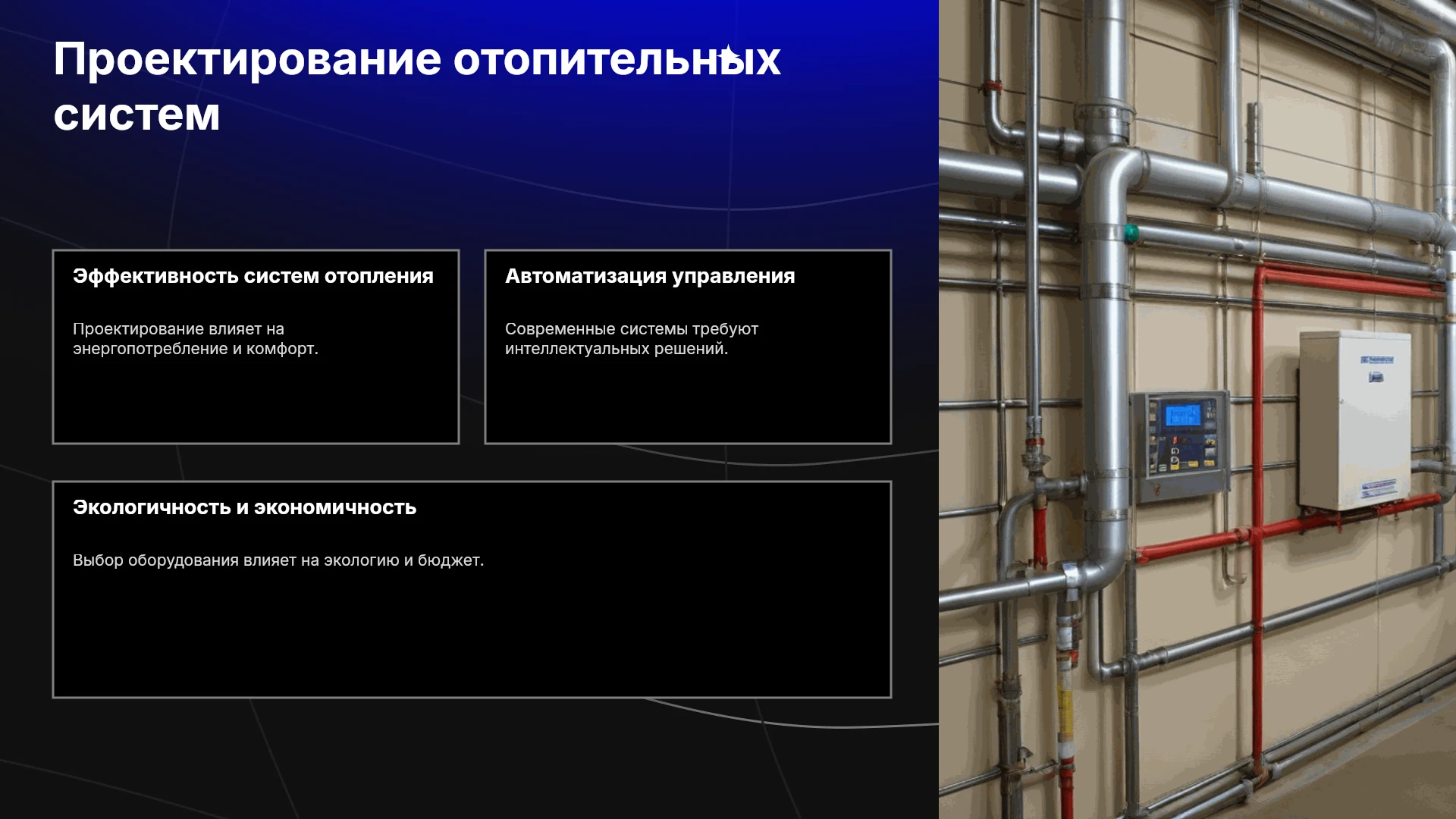 Проектирование отопительных систем

Эффективность систем отопления

Проектирование влияет на энергопотребление и комфорт.

Автоматизация управления

Современные системы требуют интеллектуальных решений.

Экологичность и экономичность

Выбор оборудования влияет на экологию и бюджет.